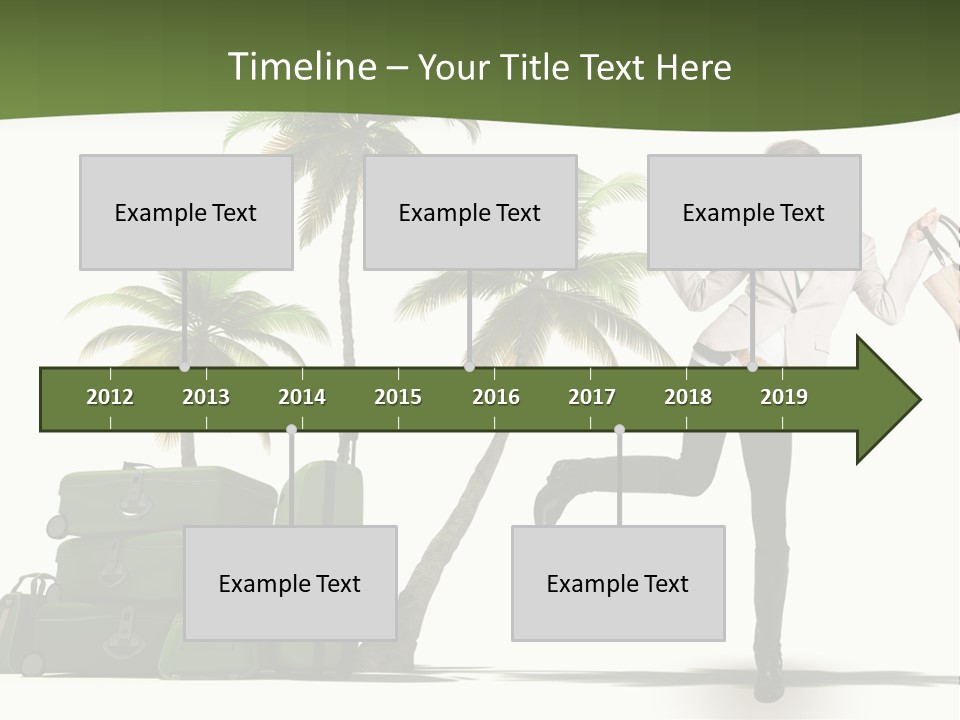 Timeline – Your Title Text Here

Example Text

Example Text

Example Text

2012 2013 2014 2015 2016 2017 2018 2019

Example Text

Example Text